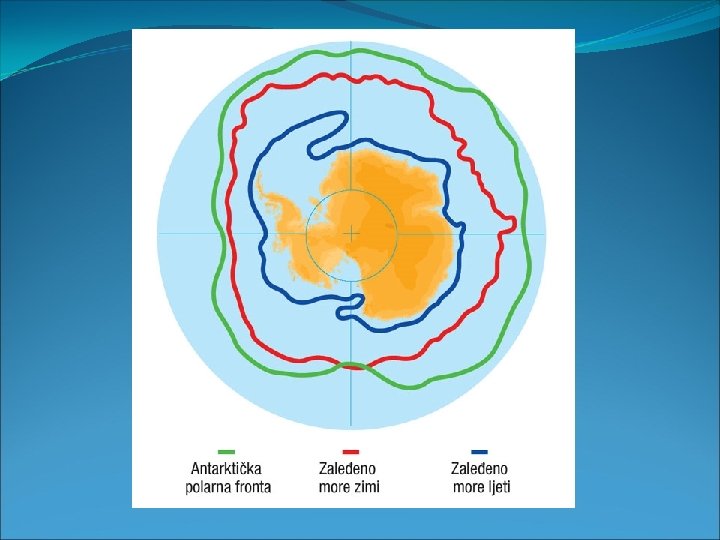 Antarktička polarna fronta

Zaledeno more zimi

Zaledeno more ljeti